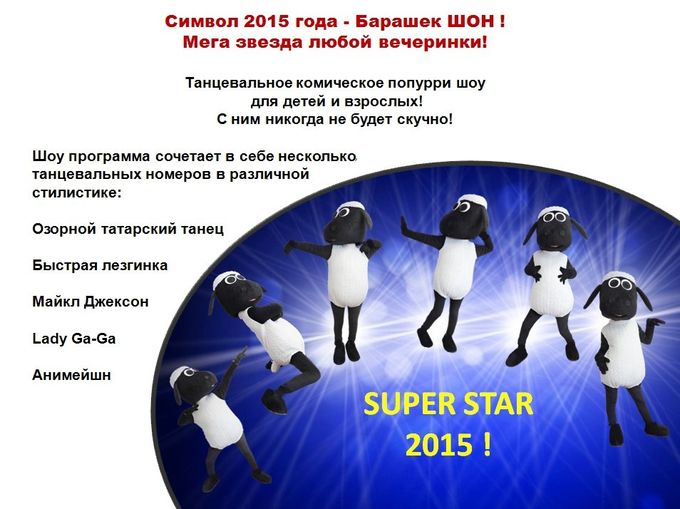 Символ 2015 года - Барашек ШОН !
Мега звезда любой вечеринки!

Танцевальное комическое попурри шоу
для детей и взрослых!
С ним никогда не будет скучно!

Шоу программа сочетает в себе несколько танцевальных номеров в различной стилистике:

Озорной татарский танец

Быстрая лезгинка

Майкл Джексон

Lady Ga-Ga

Анимейшн

SUPER STAR
2015 !